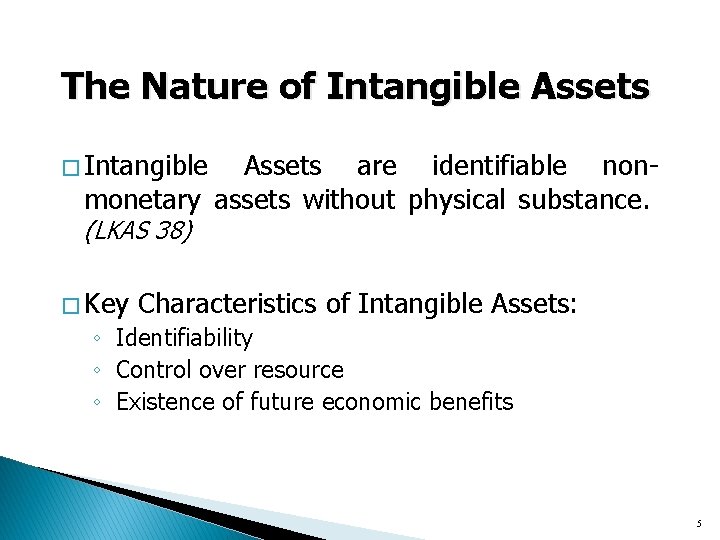 The Nature of Intangible Assets

□ Intangible Assets are identifiable non-monetary assets without physical substance. (LKAS 38)

□ Key Characteristics of Intangible Assets:
◦ Identifiability
◦ Control over resource
◦ Existence of future economic benefits

5